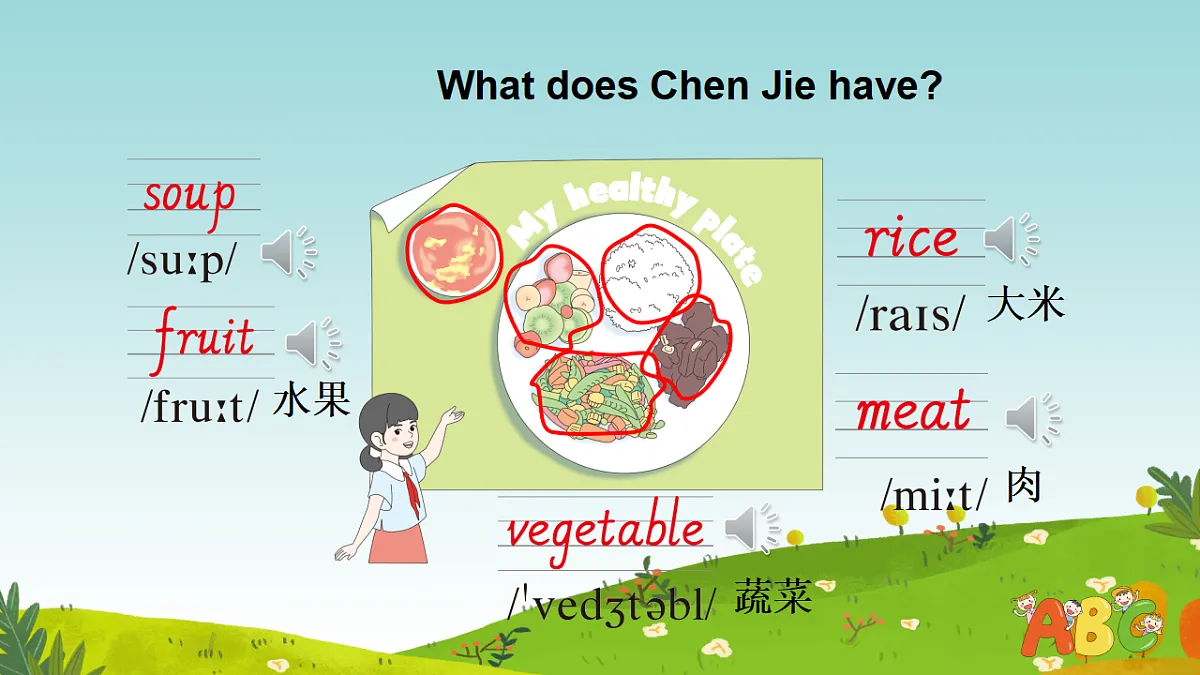 What does Chen Jie have?

soup
/suːp/

fruit
/fruːt/ 水果

My healthy plate

rice
/raɪs/ 大米

meat
/miːt/ 肉

vegetable
/ˈvedʒtəbl/ 蔬菜

ABC